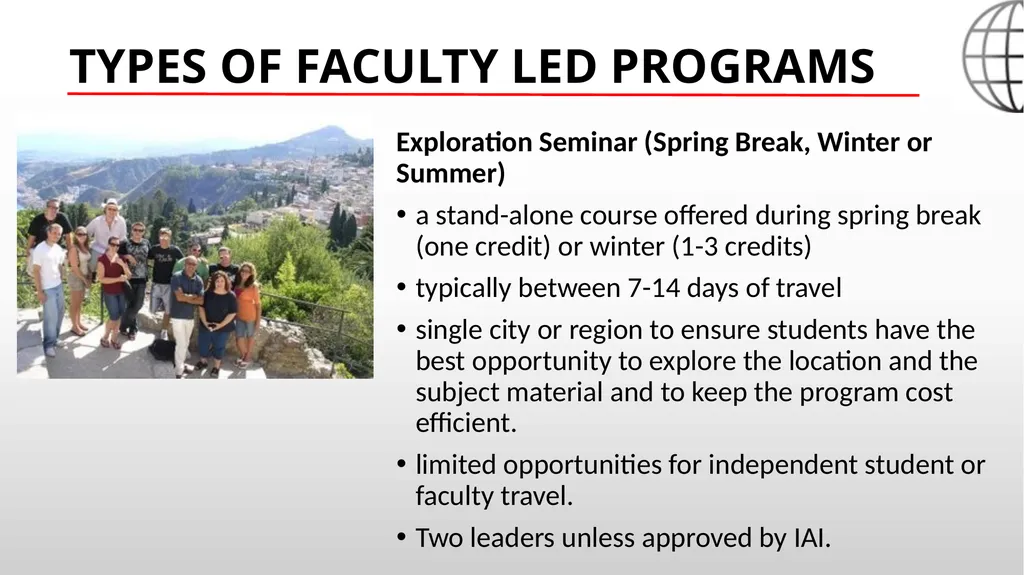 TYPES OF FACULTY LED PROGRAMS

Exploration Seminar (Spring Break, Winter or Summer)

• a stand-alone course offered during spring break (one credit) or winter (1-3 credits)

• typically between 7-14 days of travel

• single city or region to ensure students have the best opportunity to explore the location and the subject material and to keep the program cost efficient.

• limited opportunities for independent student or faculty travel.

• Two leaders unless approved by IAI.